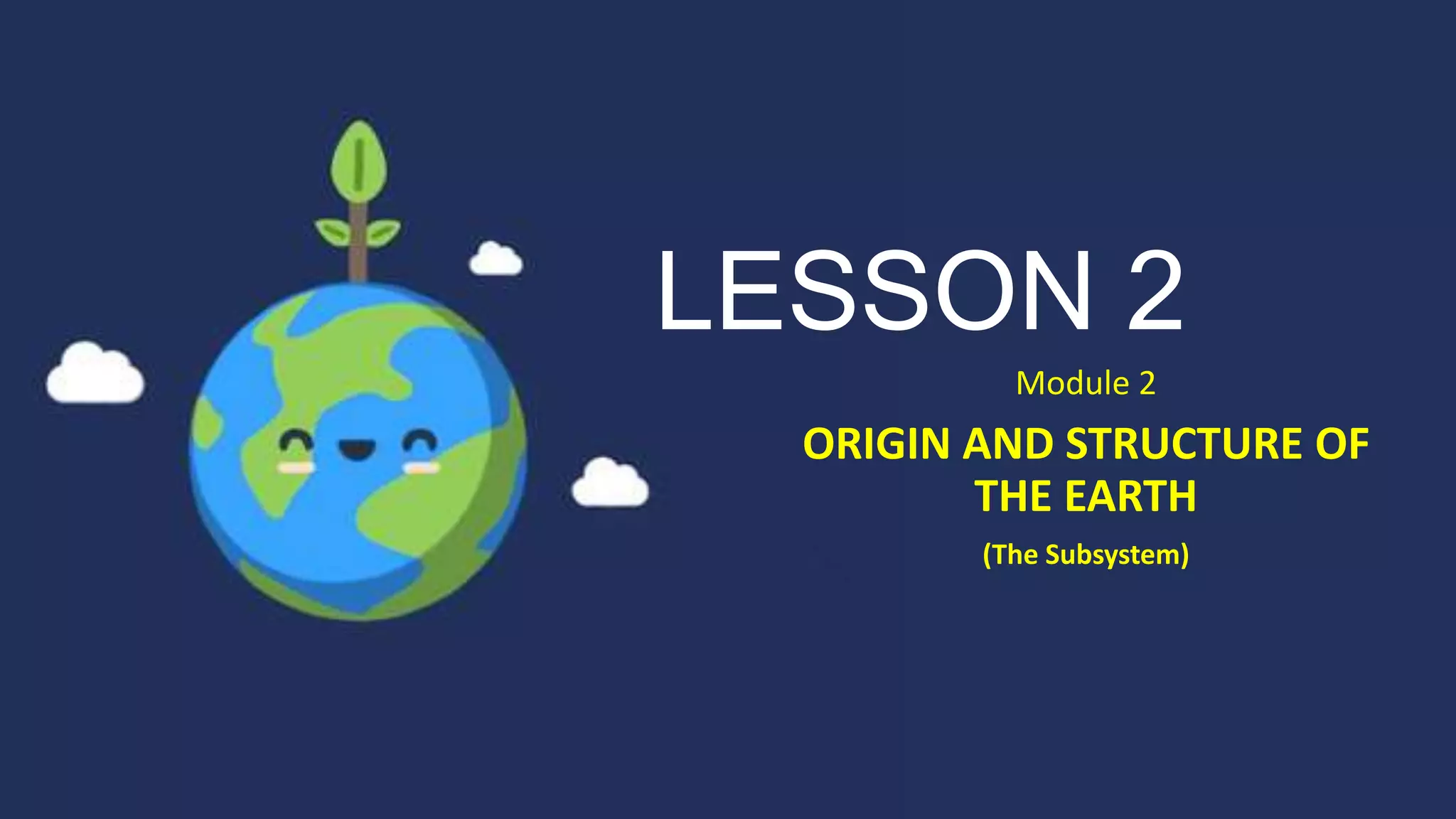 LESSON 2

Module 2

ORIGIN AND STRUCTURE OF THE EARTH

(The Subsystem)